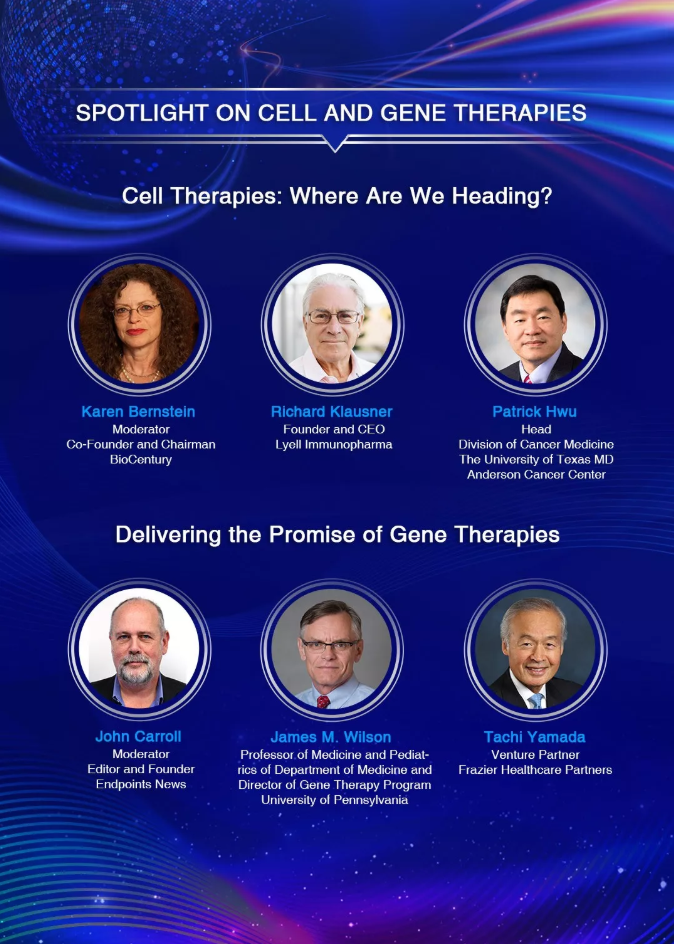 SPOTLIGHT ON CELL AND GENE THERAPIES

Cell Therapies: Where Are We Heading?

Karen Bernstein
Moderator
Co-Founder and Chairman
BioCentury

Richard Klausner
Founder and CEO
Lyell Immunopharma

Patrick Hwu
Head
Division of Cancer Medicine
The University of Texas MD Anderson Cancer Center

Delivering the Promise of Gene Therapies

John Carroll
Moderator
Editor and Founder
Endpoints News

James M. Wilson
Professor of Medicine and Pediatrics of Department of Medicine and Director of Gene Therapy Program
University of Pennsylvania

Tachi Yamada
Venture Partner
Frazier Healthcare Partners